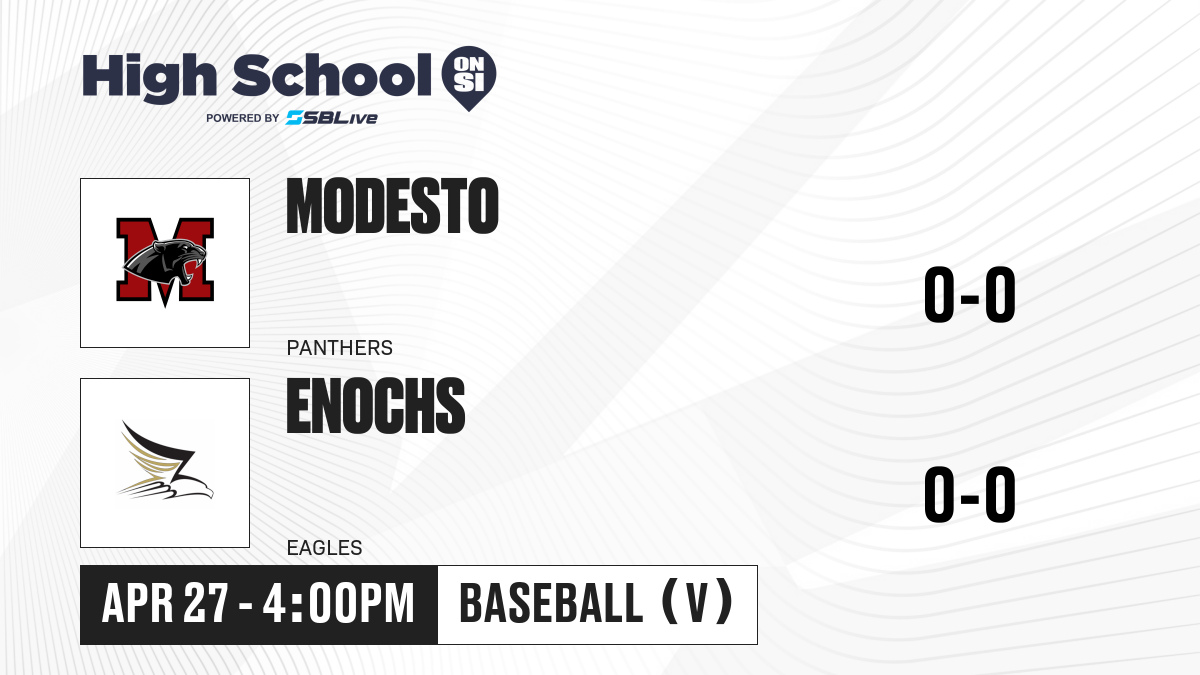 High School ON SI
POWERED BY SBLive

M

MODESTO

PANTHERS

0-0

ENOCHS

EAGLES

0-0

APR 27 - 4:00PM

BASEBALL (V)